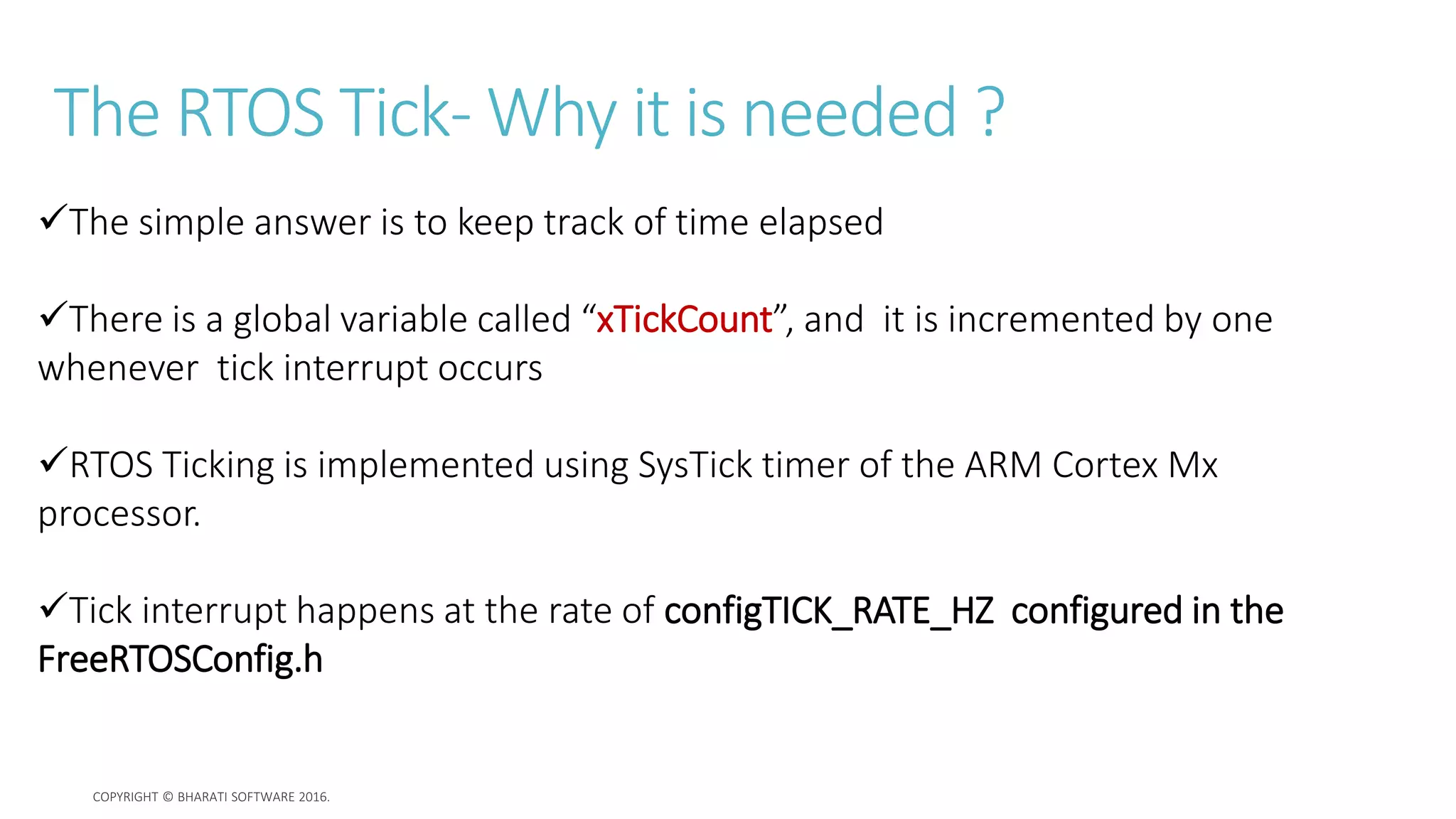 The RTOS Tick- Why it is needed ?

✓The simple answer is to keep track of time elapsed

✓There is a global variable called “xTickCount”, and it is incremented by one whenever tick interrupt occurs

✓RTOS Ticking is implemented using SysTick timer of the ARM Cortex Mx processor.

✓Tick interrupt happens at the rate of configTICK_RATE_HZ configured in the FreeRTOSConfig.h

COPYRIGHT © BHARATI SOFTWARE 2016.